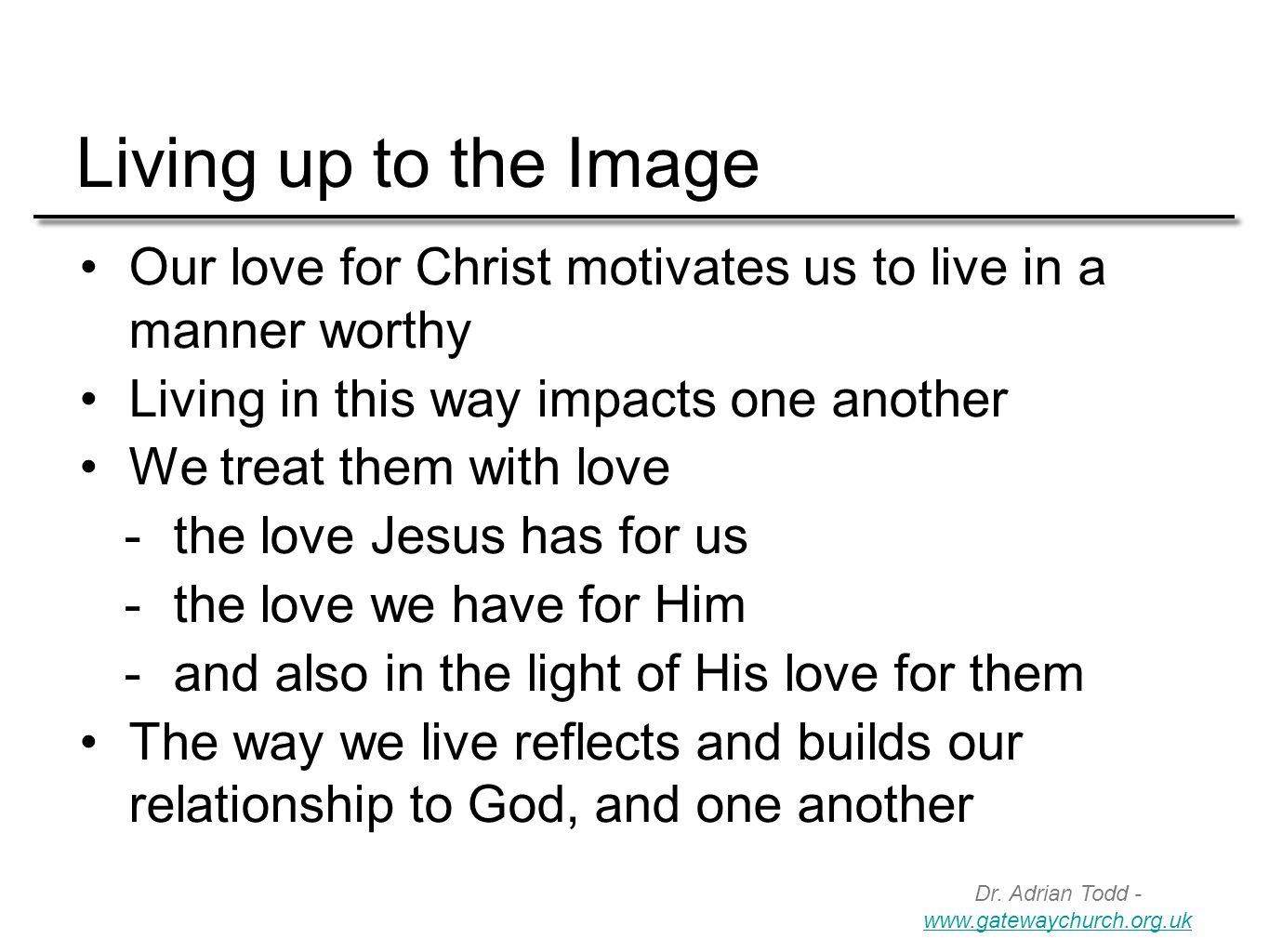 Living up to the Image

• Our love for Christ motivates us to live in a manner worthy
• Living in this way impacts one another
• We treat them with love
- the love Jesus has for us
- the love we have for Him
- and also in the light of His love for them
• The way we live reflects and builds our relationship to God, and one another

Dr. Adrian Todd - www.gatewaychurch.org.uk